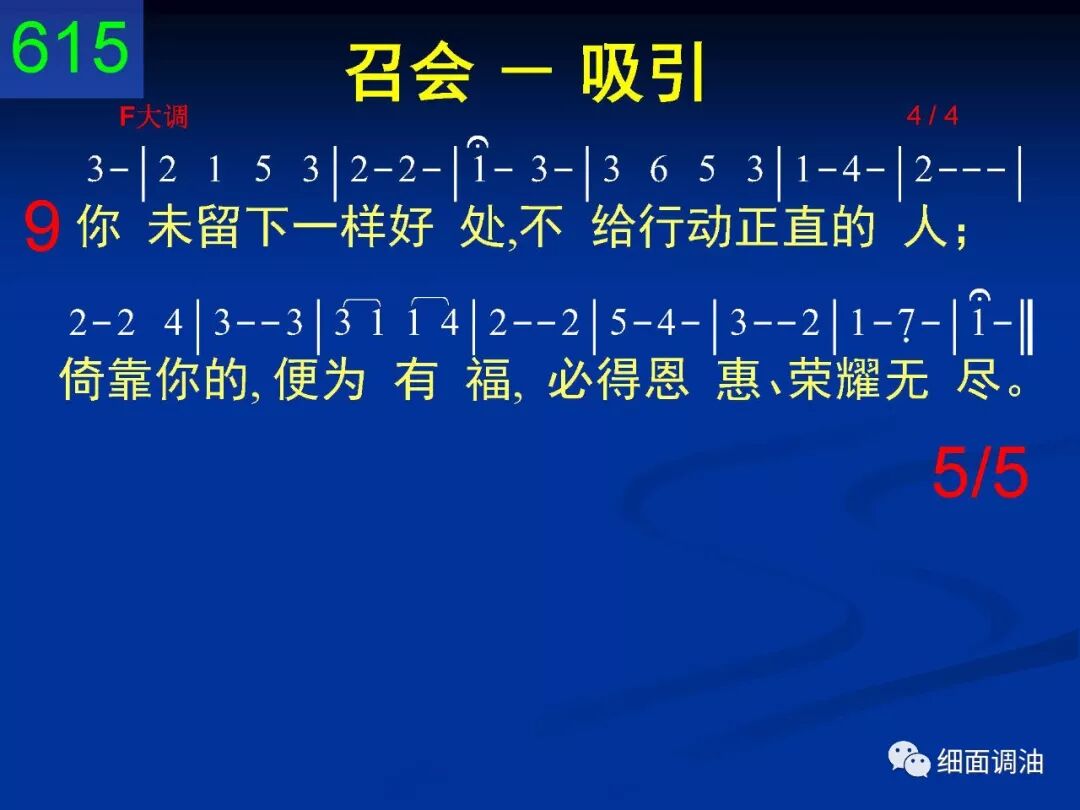 615

召会 — 吸引

F大调

4 / 4

3 - | 2 1 5 3 | 2 - 2 - | 1 - 3 - | 3 6 5 3 | 1 - 4 - | 2 - - - |

9 你 未留下一样好 处,不 给行动正直的 人;

2 - 2 4 | 3 - - 3 | 3 1 1 4 | 2 - - 2 | 5 - 4 - | 3 - - 2 | 1 - 7 - | 1 - ‖

倚靠你的, 便为 有 福, 必得恩 惠、荣耀无 尽。

5/5

细面调油